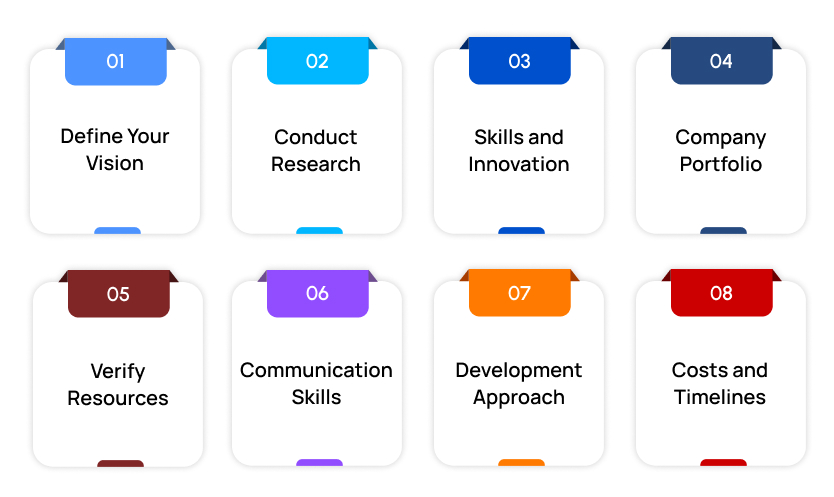 01
Define Your Vision

02
Conduct Research

03
Skills and Innovation

04
Company Portfolio

05
Verify Resources

06
Communication Skills

07
Development Approach

08
Costs and Timelines